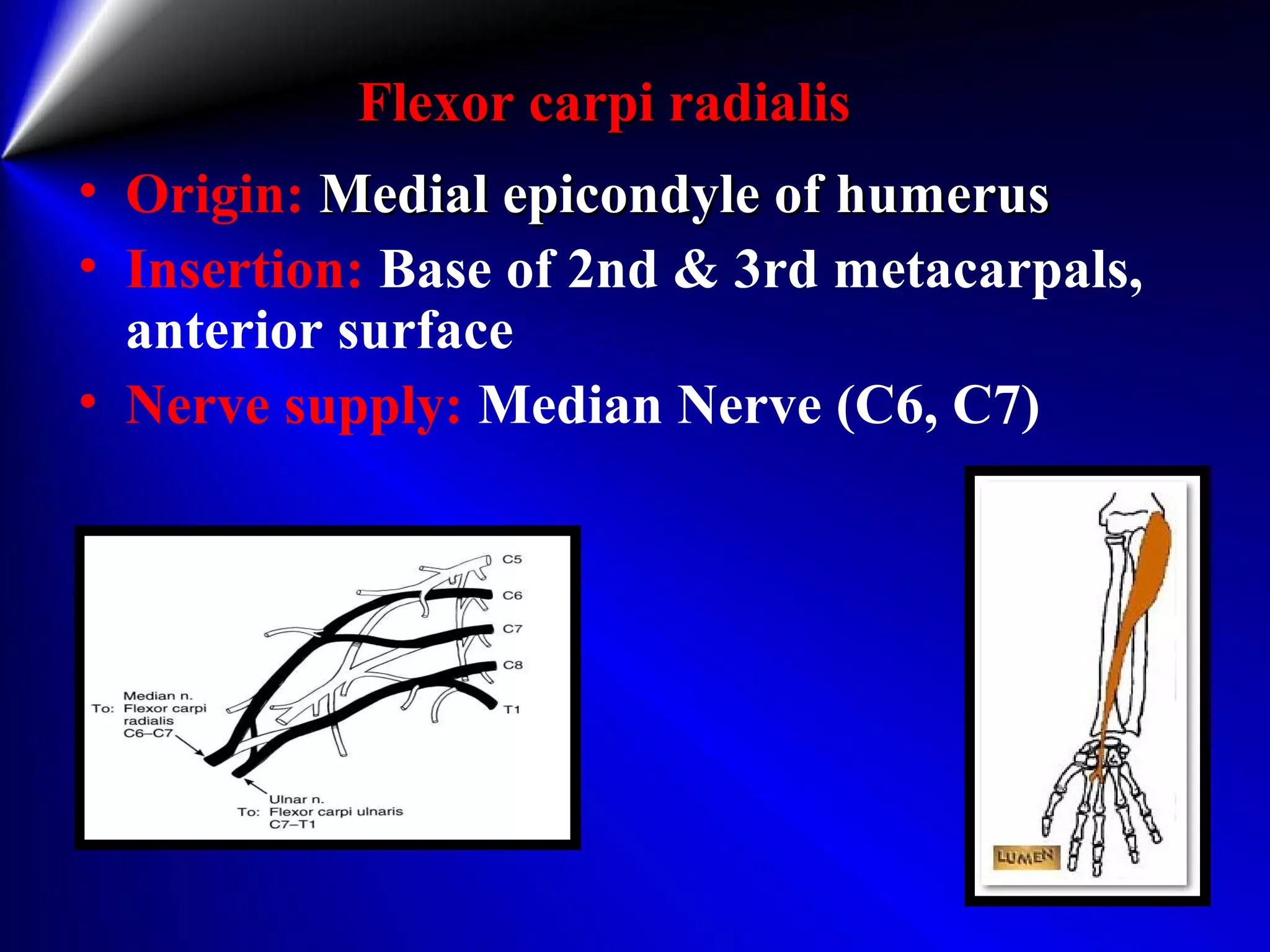 Flexor carpi radialis

• Origin: Medial epicondyle of humerus
• Insertion: Base of 2nd & 3rd metacarpals, anterior surface
• Nerve supply: Median Nerve (C6, C7)

C5
C6
C7
C8
T1
Median n.
To: Flexor carpi radialis C6–C7
Ulnar n.
To: Flexor carpi ulnaris C7–T1

LUMEN